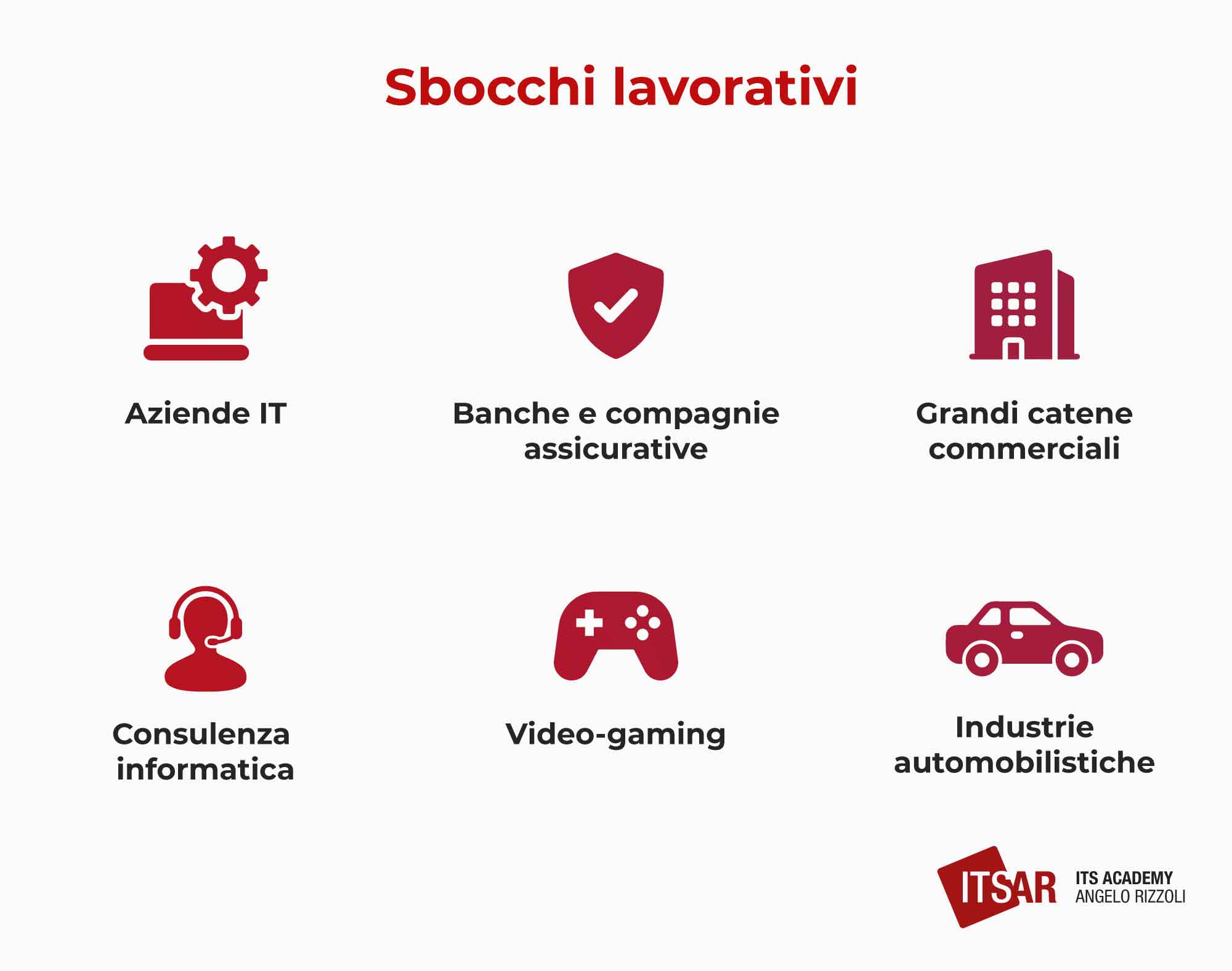 Sbocchi lavorativi

Aziende IT

Banche e compagnie assicurative

Grandi catene commerciali

Consulenza informatica

Video-gaming

Industrie automobilistiche

ITSAR ITS ACADEMY ANGELO RIZZOLI